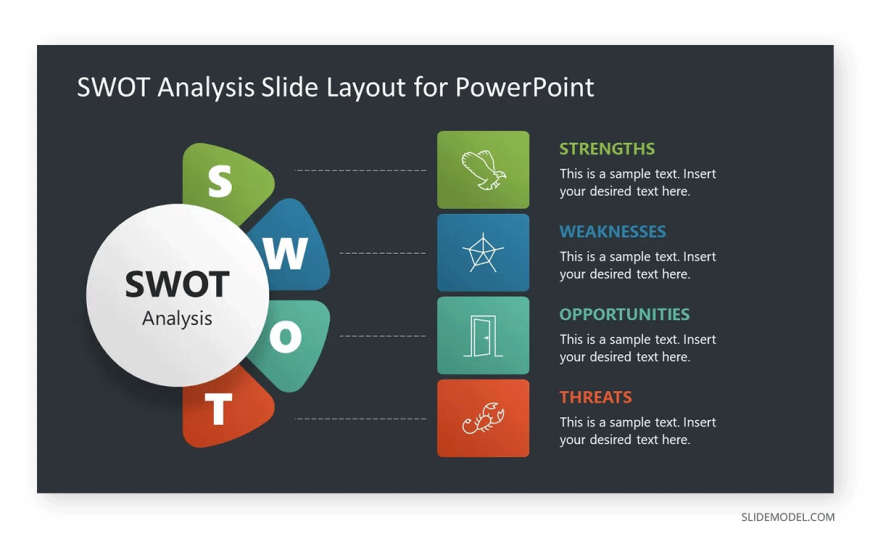 SWOT Analysis Slide Layout for PowerPoint

S
W
O
T

SWOT
Analysis

STRENGTHS
This is a sample text. Insert your desired text here.

WEAKNESSES
This is a sample text. Insert your desired text here.

OPPORTUNITIES
This is a sample text. Insert your desired text here.

THREATS
This is a sample text. Insert your desired text here.

SLIDEMODEL.COM